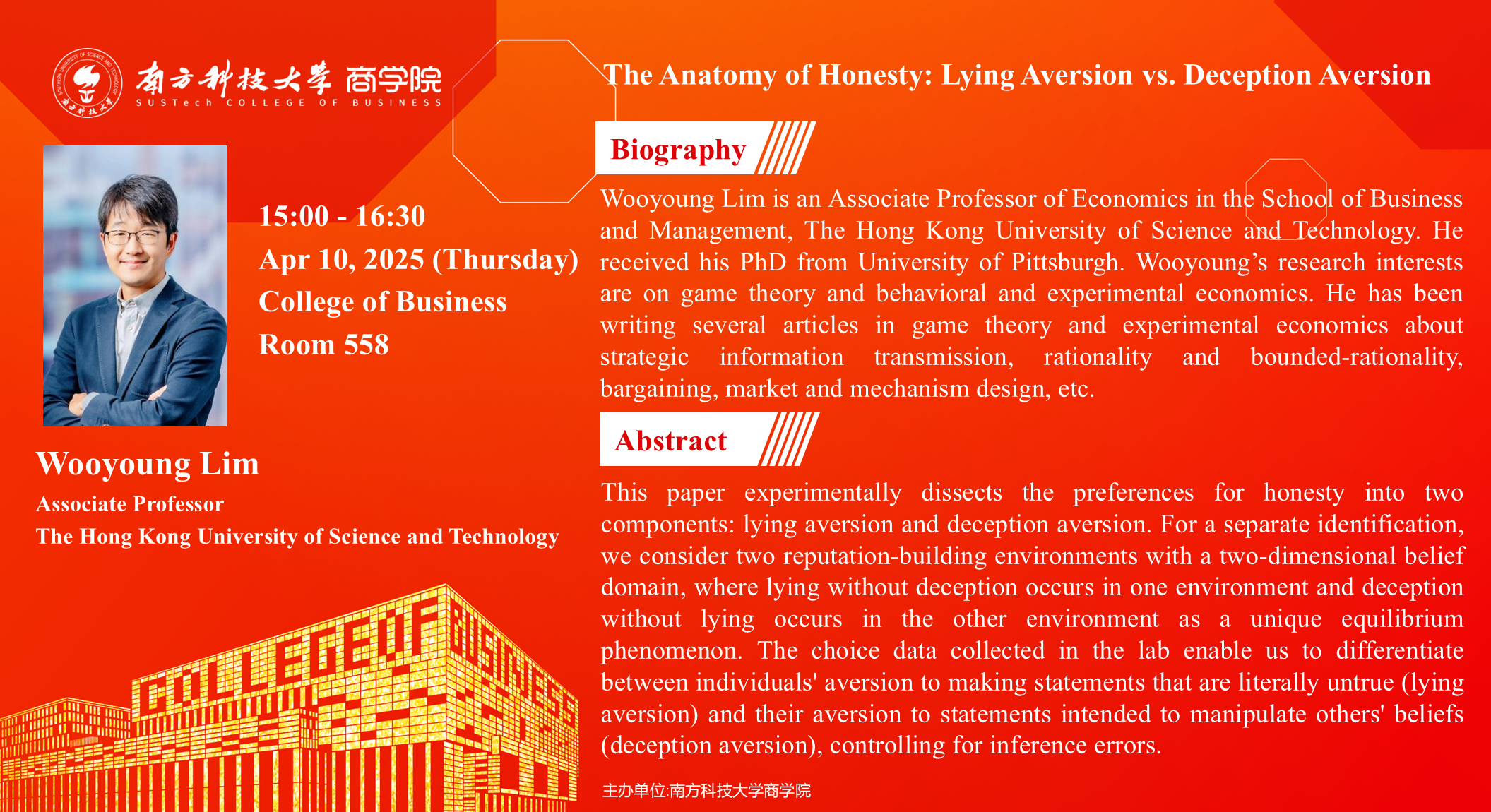 南方科技大学 商学院
SUSTech COLLEGE OF BUSINESS

15:00 - 16:30
Apr 10, 2025 (Thursday)
College of Business
Room 558

Wooyoung Lim
Associate Professor
The Hong Kong University of Science and Technology

COLLEGE OF BUSINESS

The Anatomy of Honesty: Lying Aversion vs. Deception Aversion

Biography

Wooyoung Lim is an Associate Professor of Economics in the School of Business and Management, The Hong Kong University of Science and Technology. He received his PhD from University of Pittsburgh. Wooyoung's research interests are on game theory and behavioral and experimental economics. He has been writing several articles in game theory and experimental economics about strategic information transmission, rationality and bounded-rationality, bargaining, market and mechanism design, etc.

Abstract

This paper experimentally dissects the preferences for honesty into two components: lying aversion and deception aversion. For a separate identification, we consider two reputation-building environments with a two-dimensional belief domain, where lying without deception occurs in one environment and deception without lying occurs in the other environment as a unique equilibrium phenomenon. The choice data collected in the lab enable us to differentiate between individuals' aversion to making statements that are literally untrue (lying aversion) and their aversion to statements intended to manipulate others' beliefs (deception aversion), controlling for inference errors.

主办单位:南方科技大学商学院